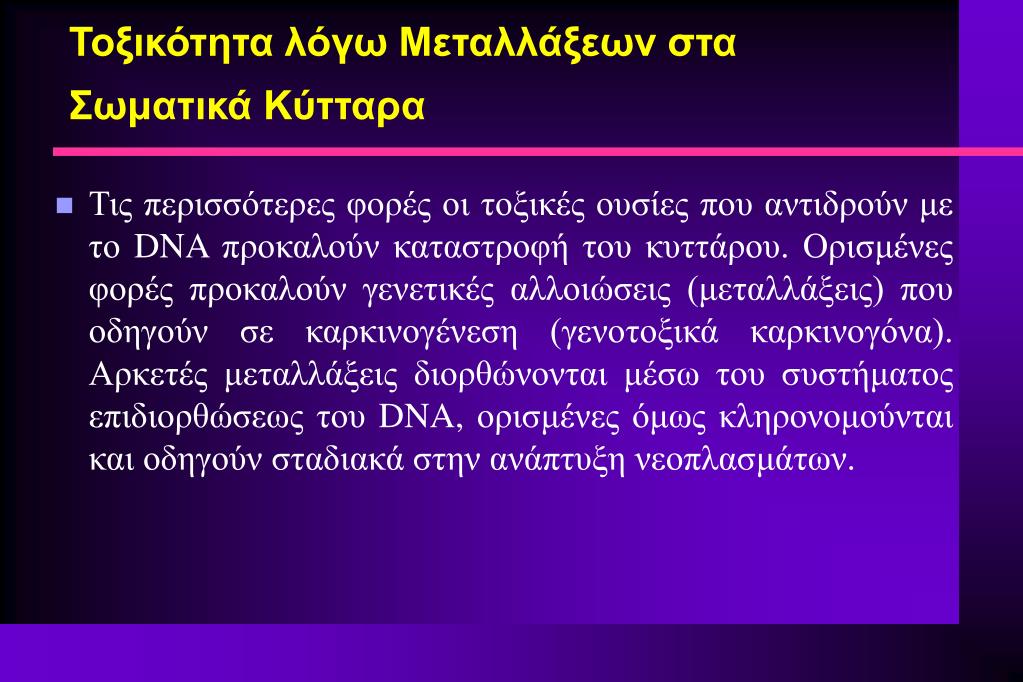 Τοξικότητα λόγω Μεταλλάξεων στα Σωματικά Κύτταρα

Τις περισσότερες φορές οι τοξικές ουσίες που αντιδρούν με το DNA προκαλούν καταστροφή του κυττάρου. Ορισμένες φορές προκαλούν γενετικές αλλοιώσεις (μεταλλάξεις) που οδηγούν σε καρκινογένεση (γενοτοξικά καρκινογόνα). Αρκετές μεταλλάξεις διορθώνονται μέσω του συστήματος επιδιορθώσεως του DNA, ορισμένες όμως κληρονομούνται και οδηγούν σταδιακά στην ανάπτυξη νεοπλασμάτων.